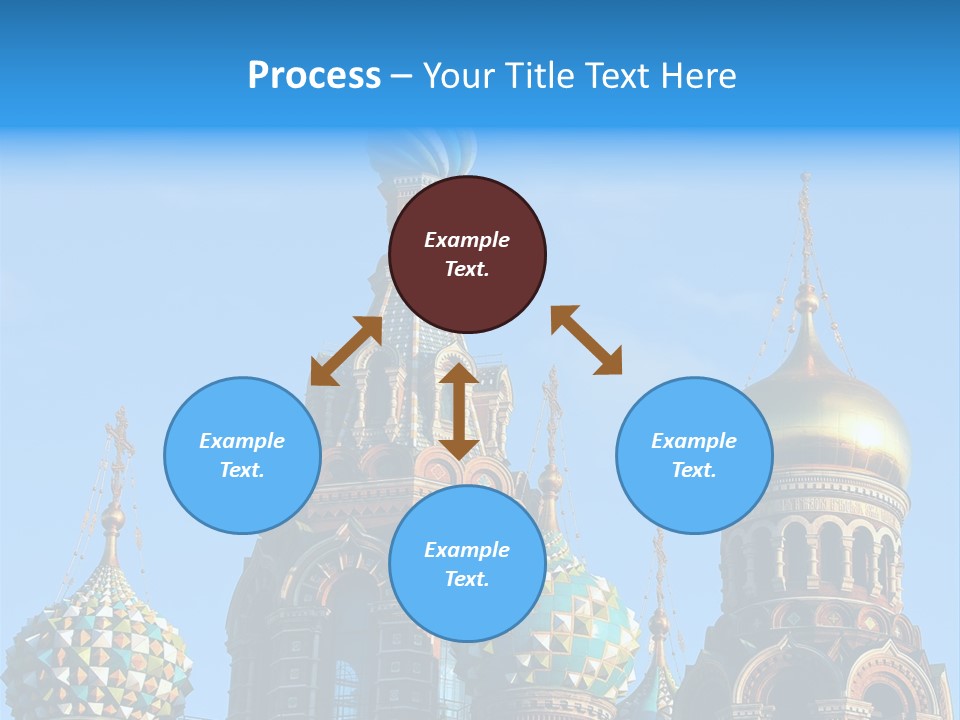 Process – Your Title Text Here

Example Text.

Example Text.

Example Text.

Example Text.